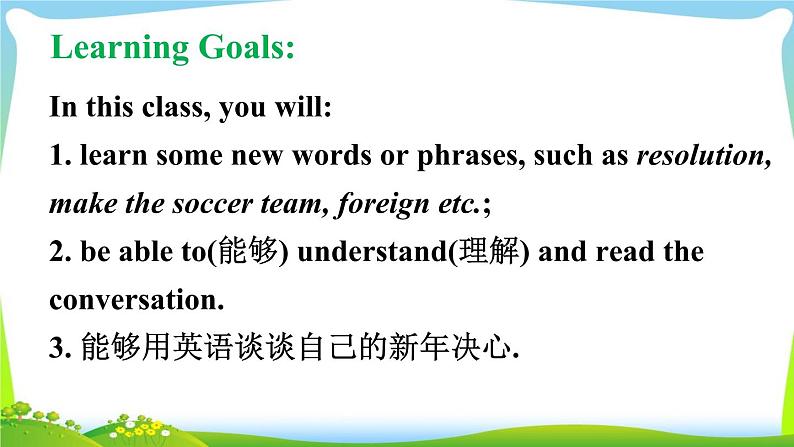 Learning Goals:

In this class, you will:

1. learn some new words or phrases, such as resolution, make the soccer team, foreign etc.;

2. be able to(能够) understand(理解) and read the conversation.

3. 能够用英语谈谈自己的新年决心.